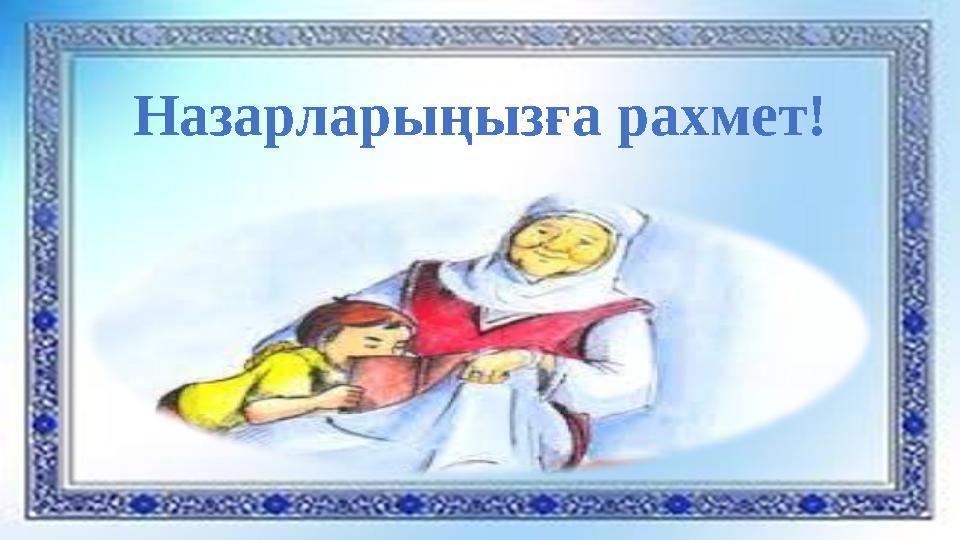 Назарларыңызға рахмет!